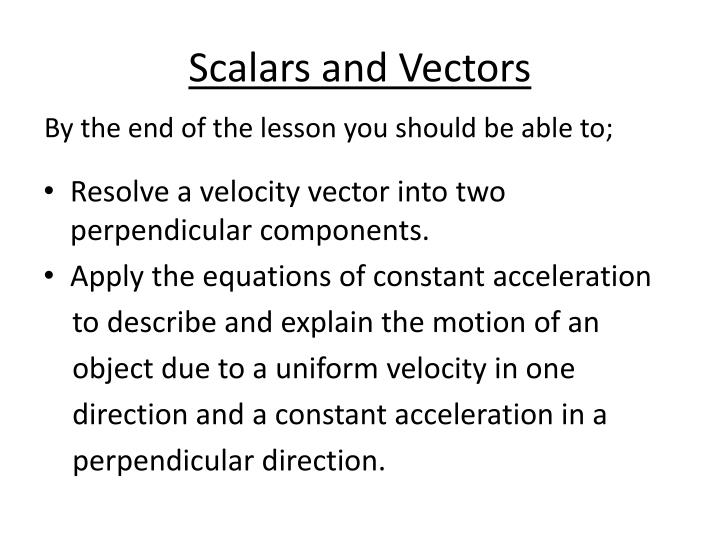 Scalars and Vectors

By the end of the lesson you should be able to;

• Resolve a velocity vector into two perpendicular components.
• Apply the equations of constant acceleration to describe and explain the motion of an object due to a uniform velocity in one direction and a constant acceleration in a perpendicular direction.